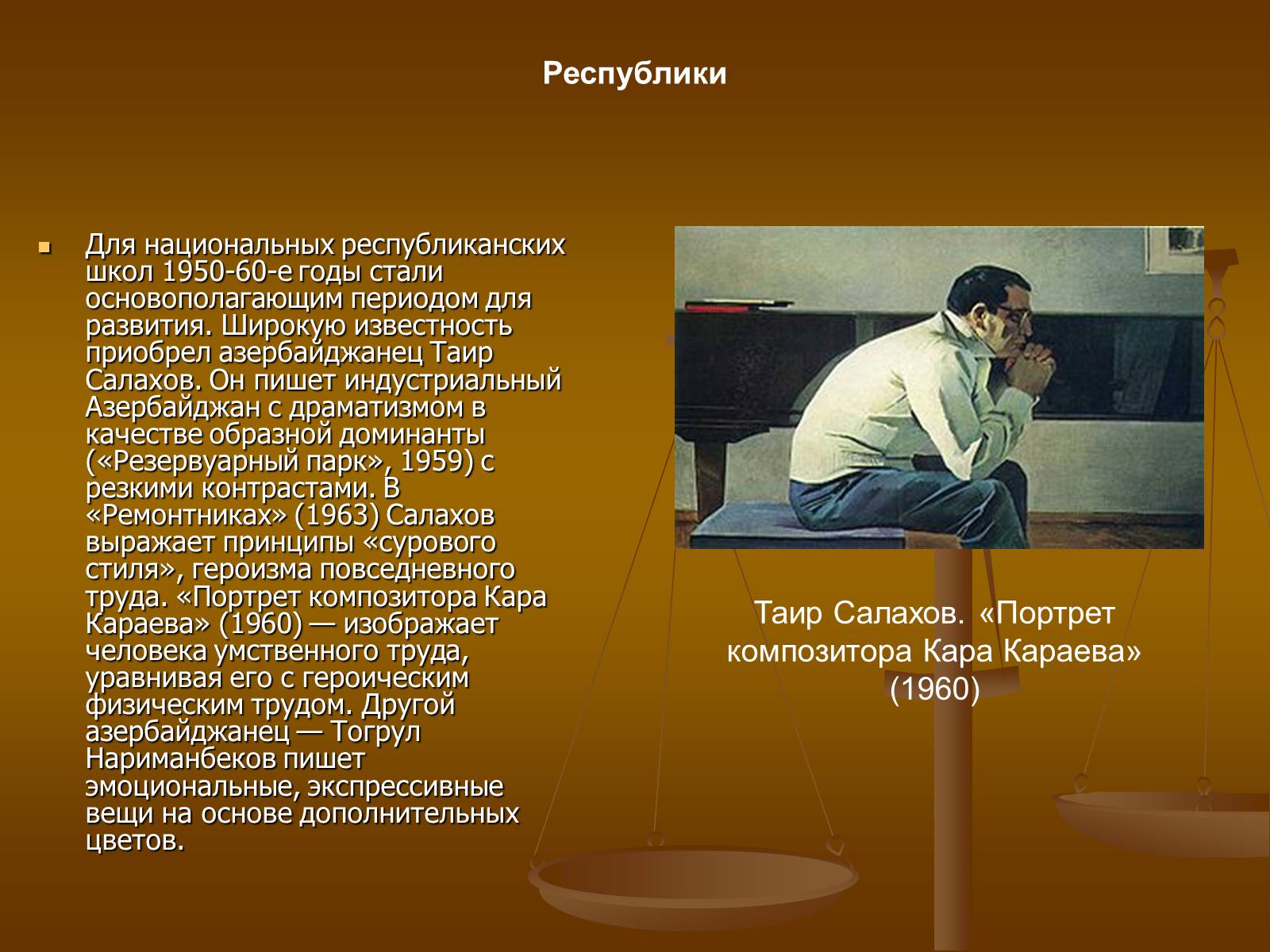 Республики

Для национальных республиканских школ 1950-60-е годы стали основополагающим периодом для развития. Широкую известность приобрел азербайджанец Таир Салахов. Он пишет индустриальный Азербайджан с драматизмом в качестве образной доминанты («Резервуарный парк», 1959) с резкими контрастами. В «Ремонтниках» (1963) Салахов выражает принципы «сурового стиля», героизма повседневного труда. «Портрет композитора Кара Караева» (1960) — изображает человека умственного труда, уравнивая его с героическим физическим трудом. Другой азербайджанец — Тогрул Нариманбеков пишет эмоциональные, экспрессивные вещи на основе дополнительных цветов.

Таир Салахов. «Портрет композитора Кара Караева» (1960)